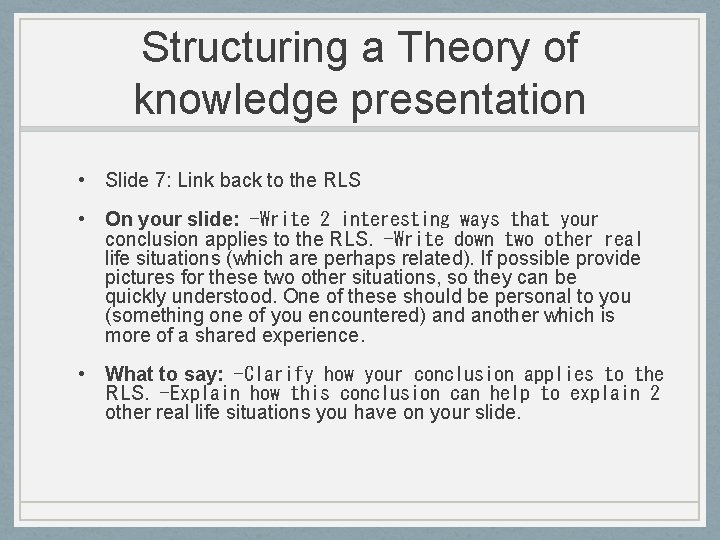 Structuring a Theory of knowledge presentation

• Slide 7: Link back to the RLS

• **On your slide:** -Write 2 interesting ways that your conclusion applies to the RLS. -Write down two other real life situations (which are perhaps related). If possible provide pictures for these two other situations, so they can be quickly understood. One of these should be personal to you (something one of you encountered) and another which is more of a shared experience.

• **What to say:** -Clarify how your conclusion applies to the RLS. -Explain how this conclusion can help to explain 2 other real life situations you have on your slide.